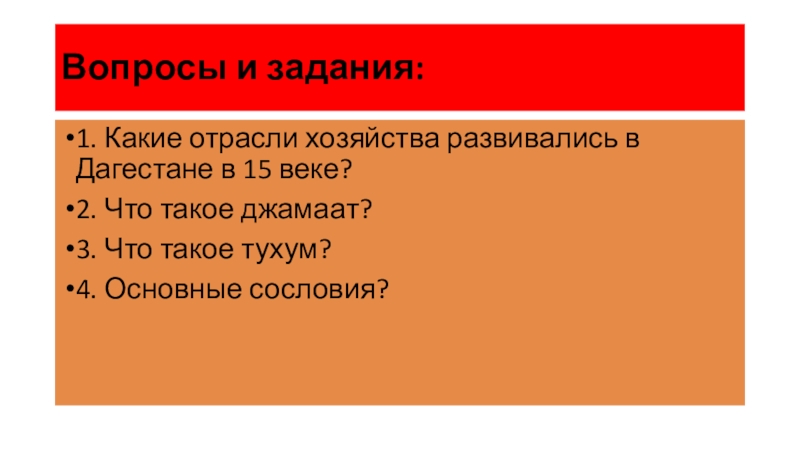 Вопросы и задания:

•1. Какие отрасли хозяйства развивались в Дагестане в 15 веке?

•2. Что такое джамаат?

•3. Что такое тухум?

•4. Основные сословия?